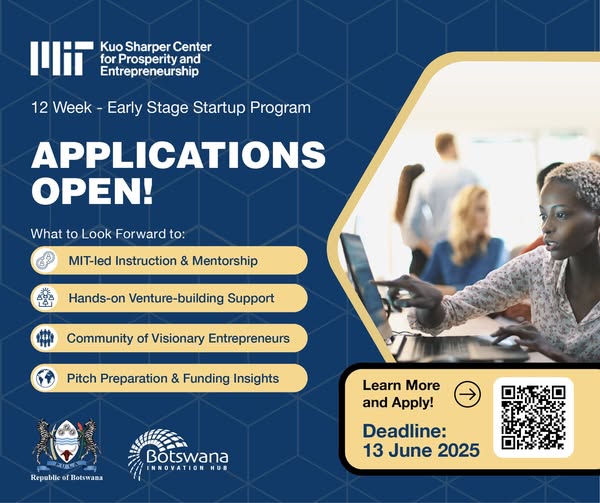 MIT Kuo Sharper Center for Prosperity and Entrepreneurship

12 Week - Early Stage Startup Program

APPLICATIONS OPEN!

What to Look Forward to:

MIT-led Instruction & Mentorship

Hands-on Venture-building Support

Community of Visionary Entrepreneurs

Pitch Preparation & Funding Insights

Learn More and Apply!

Deadline: 13 June 2025

PULA

Republic of Botswana

Botswana INNOVATION HUB